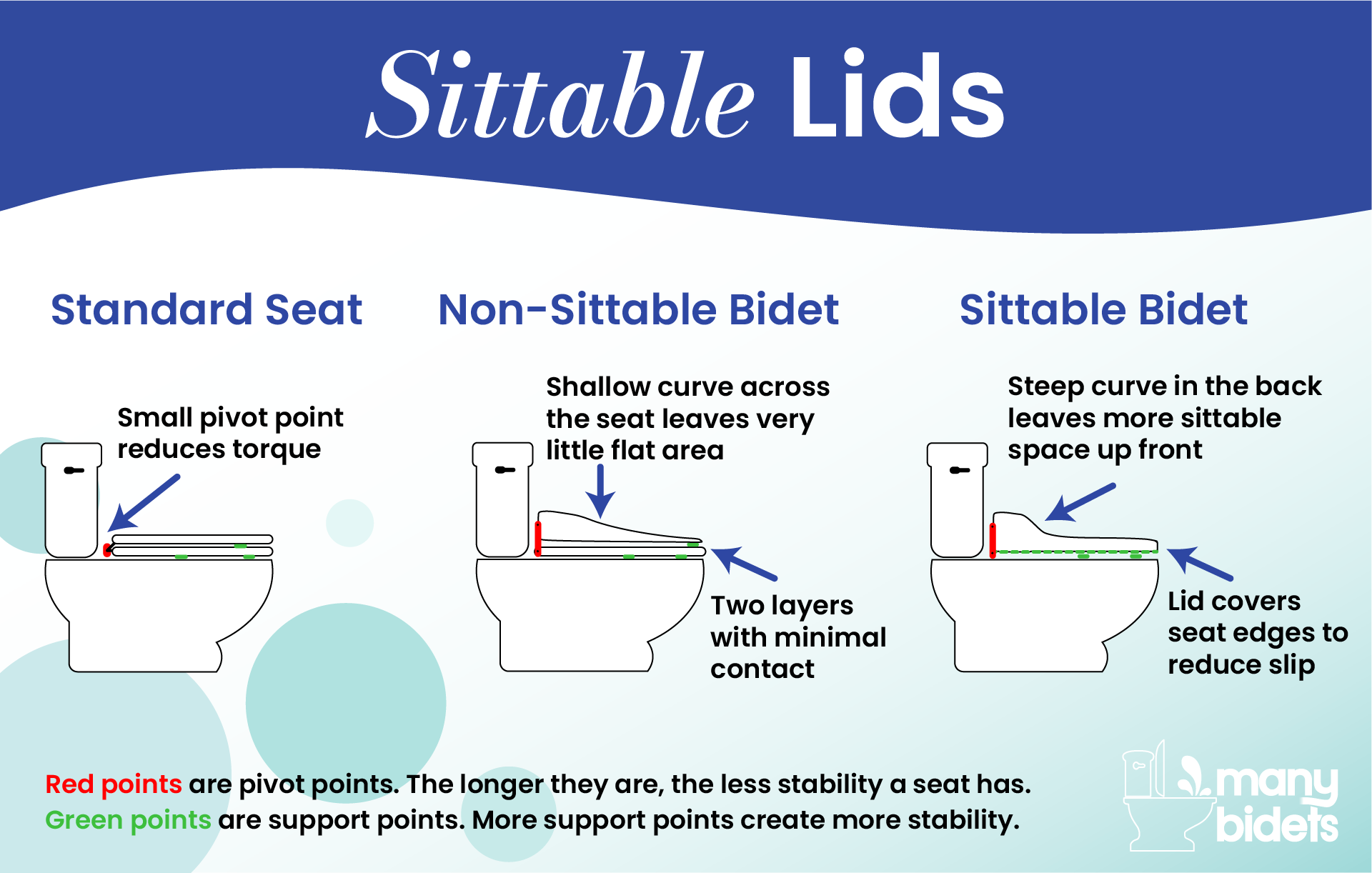 Sittable Lids

Standard Seat

Small pivot point reduces torque

Non-Sittable Bidet

Shallow curve across the seat leaves very little flat area

Two layers with minimal contact

Sittable Bidet

Steep curve in the back leaves more sittable space up front

Lid covers seat edges to reduce slip

Red points are pivot points. The longer they are, the less stability a seat has.
Green points are support points. More support points create more stability.

many bidets